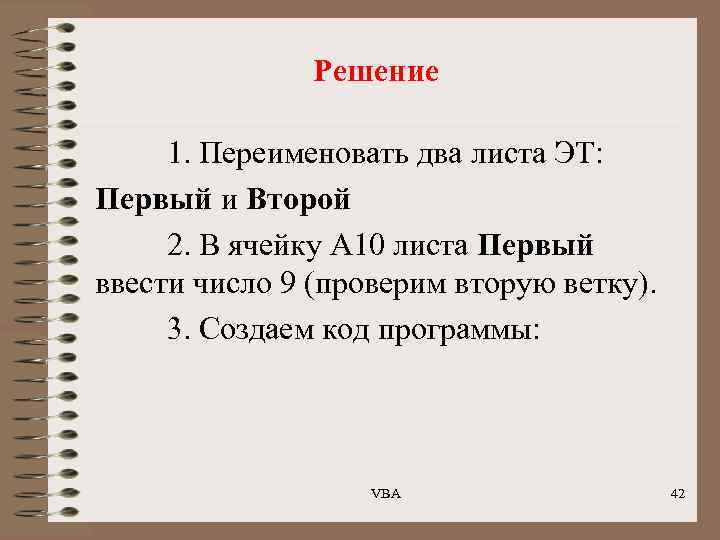 Решение

1. Переименовать два листа ЭТ: Первый и Второй

2. В ячейку А10 листа Первый ввести число 9 (проверим вторую ветку).

3. Создаем код программы:

VBA

42